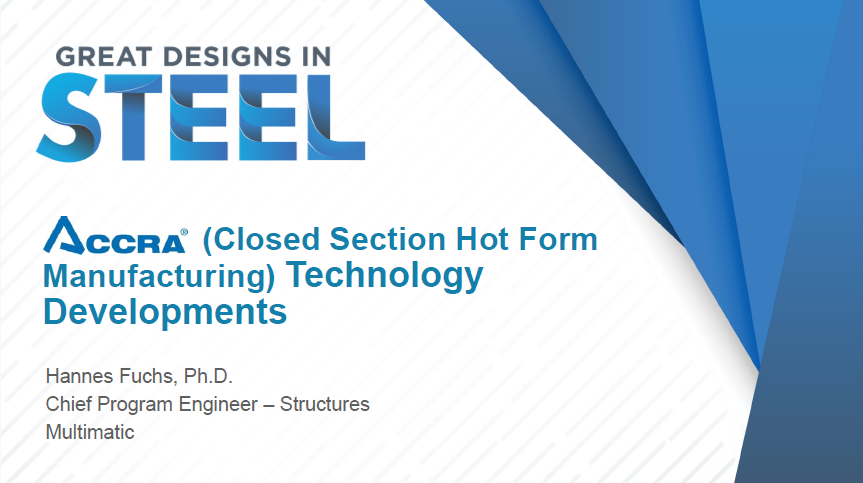 GREAT DESIGNS IN
STEEL

ACCRA® (Closed Section Hot Form Manufacturing) Technology Developments

Hannes Fuchs, Ph.D.
Chief Program Engineer – Structures
Multimatic